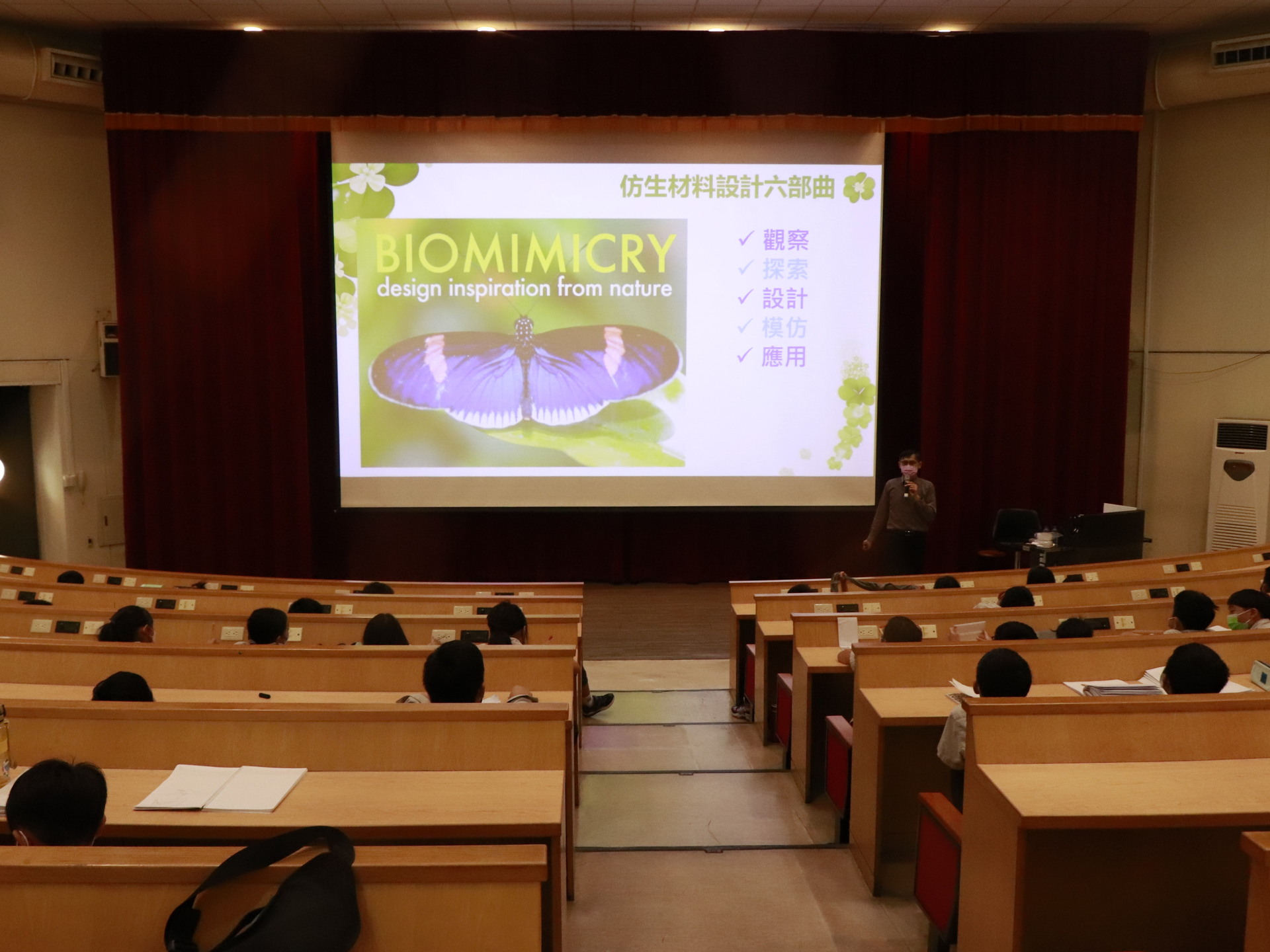 仿生材料設計六部曲

BIOMIMICRY
design inspiration from nature

✓ 觀察
✓ 探索
✓ 設計
✓ 模仿
✓ 應用